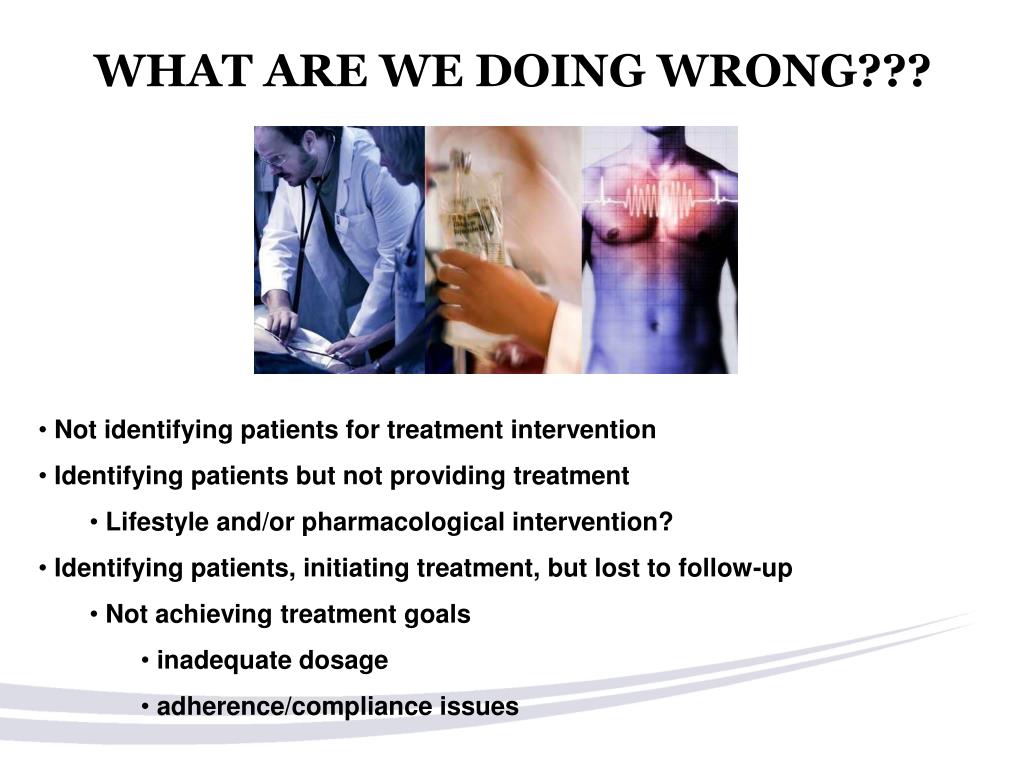 WHAT ARE WE DOING WRONG???

• Not identifying patients for treatment intervention

• Identifying patients but not providing treatment

• Lifestyle and/or pharmacological intervention?

• Identifying patients, initiating treatment, but lost to follow-up

• Not achieving treatment goals

• inadequate dosage

• adherence/compliance issues